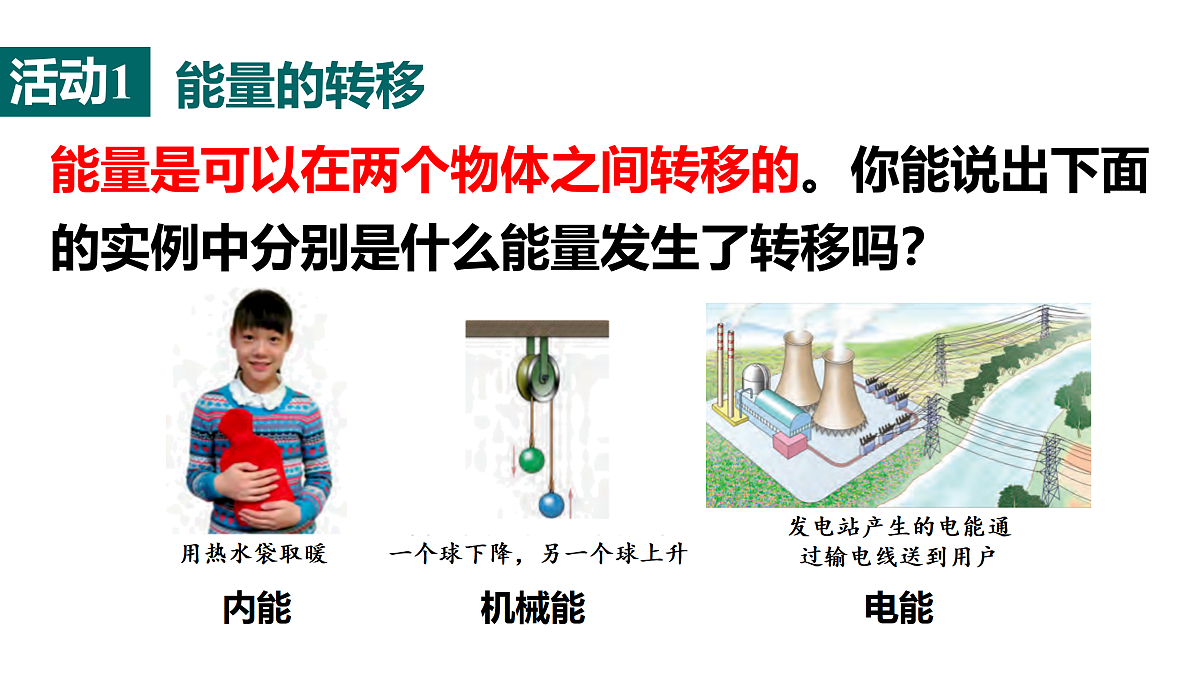 活动1 能量的转移

能量是可以在两个物体之间转移的。你能说出下面的实例中分别是什么能量发生了转移吗？

用热水袋取暖

内能

一个球下降，另一个球上升

机械能

发电站产生的电能通过输电线送到用户

电能